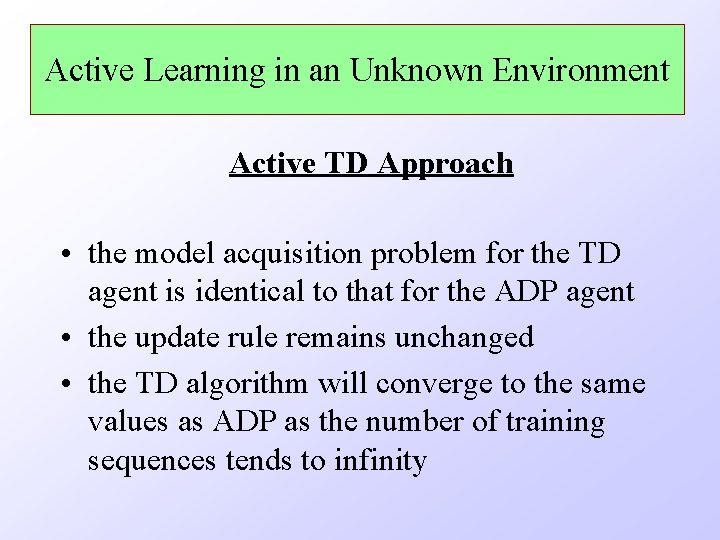 Active Learning in an Unknown Environment

Active TD Approach

• the model acquisition problem for the TD agent is identical to that for the ADP agent
• the update rule remains unchanged
• the TD algorithm will converge to the same values as ADP as the number of training sequences tends to infinity